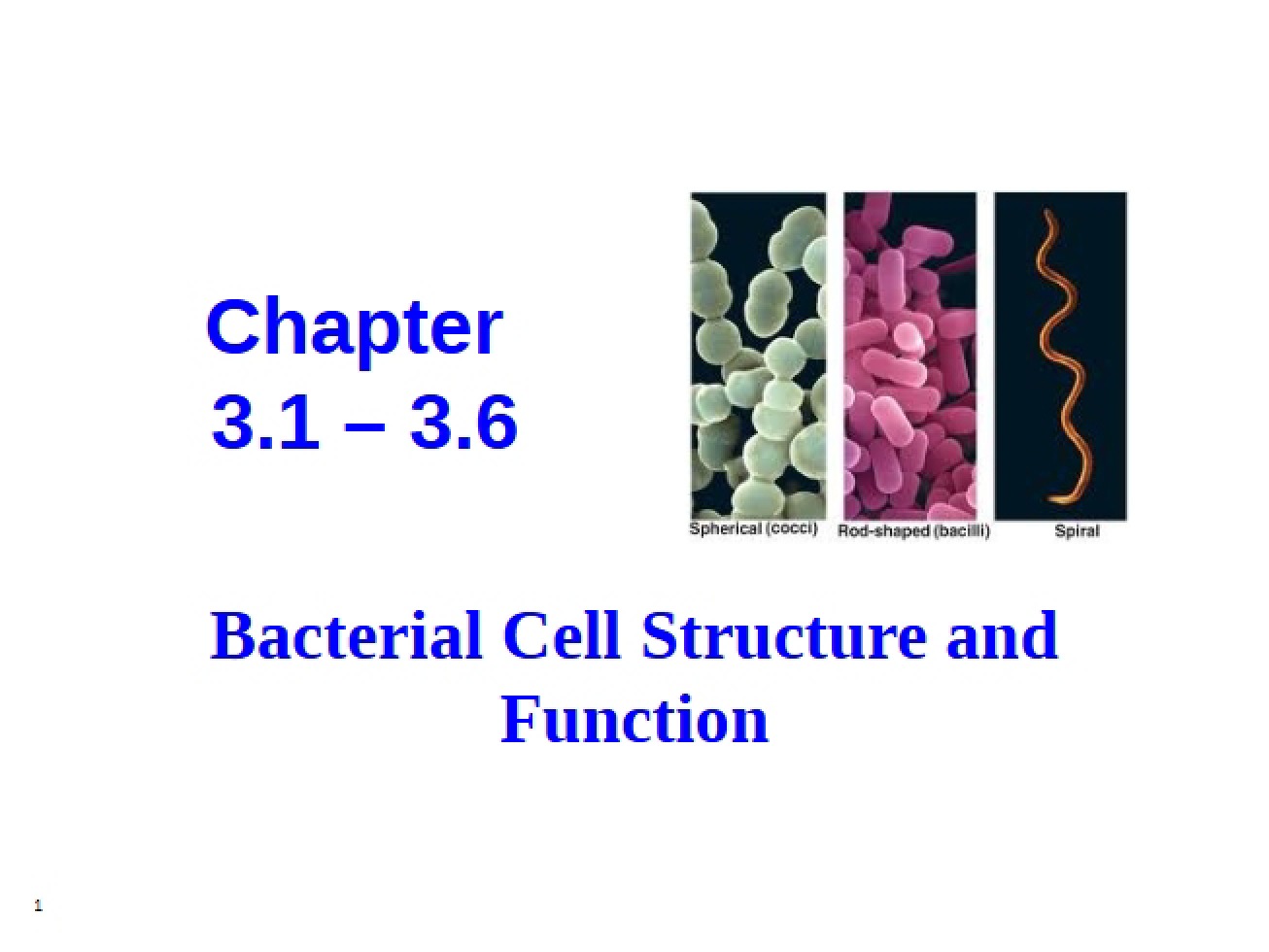 Chapter
3.1 – 3.6

Spherical (cocci) Rod-shaped (bacilli) Spiral

Bacterial Cell Structure and Function

1